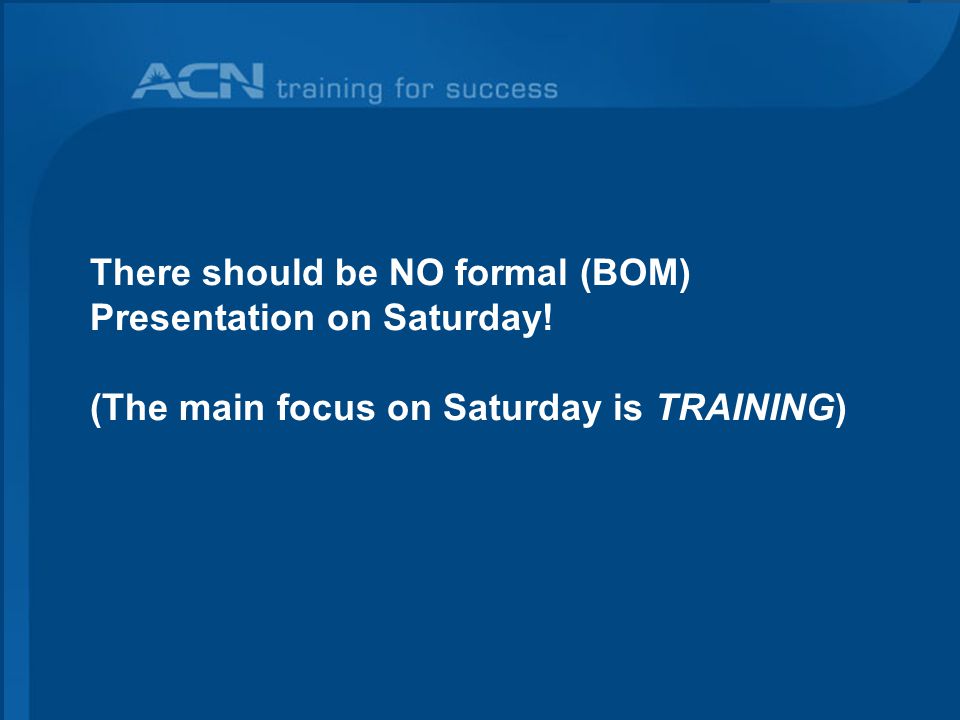 ACN training for success

There should be NO formal (BOM) Presentation on Saturday!

(The main focus on Saturday is TRAINING)